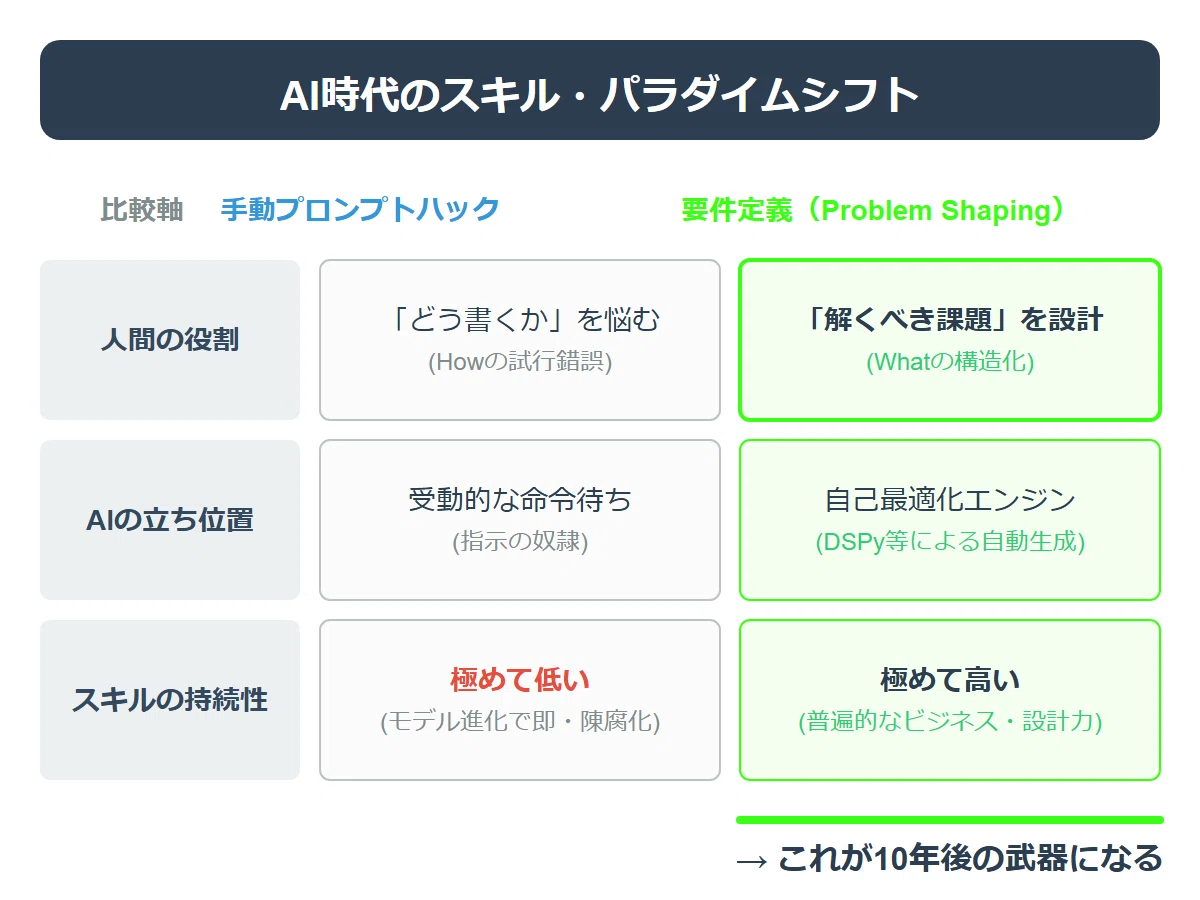 AI時代のスキル・パラダイムシフト

| 比較軸 | 手動プロンプトハック | 要件定義（Problem Shaping） |
|---|---|---|
| 人間の役割 | 「どう書くか」を悩む (Howの試行錯誤) | 「解くべき課題」を設計 (Whatの構造化) |
| AIの立ち位置 | 受動的な命令待ち (指示の奴隷) | 自己最適化エンジン (DSPy等による自動生成) |
| スキルの持続性 | 極めて低い (モデル進化で即・陳腐化) | 極めて高い (普遍的なビジネス・設計力) |

→ これが10年後の武器になる